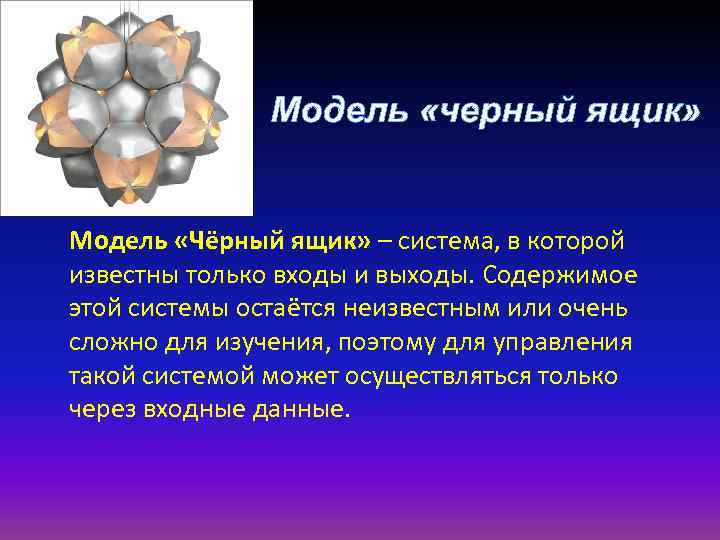 Модель «черный ящик»

Модель «Чёрный ящик» – система, в которой известны только входы и выходы. Содержимое этой системы остаётся неизвестным или очень сложно для изучения, поэтому для управления такой системой может осуществляться только через входные данные.